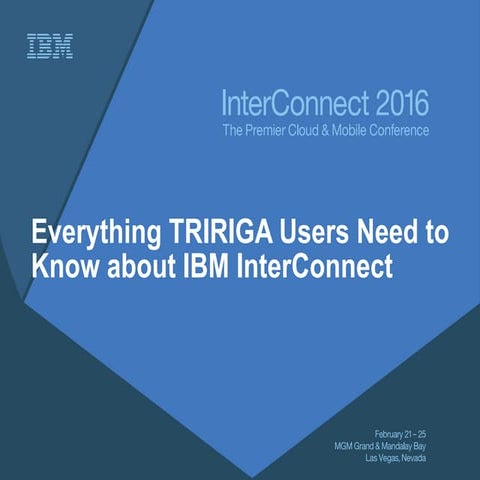 IBM

InterConnect 2016
The Premier Cloud & Mobile Conference

Everything TRIRIGA Users Need to Know about IBM InterConnect

February 21 – 25
MGM Grand & Mandalay Bay
Las Vegas, Nevada